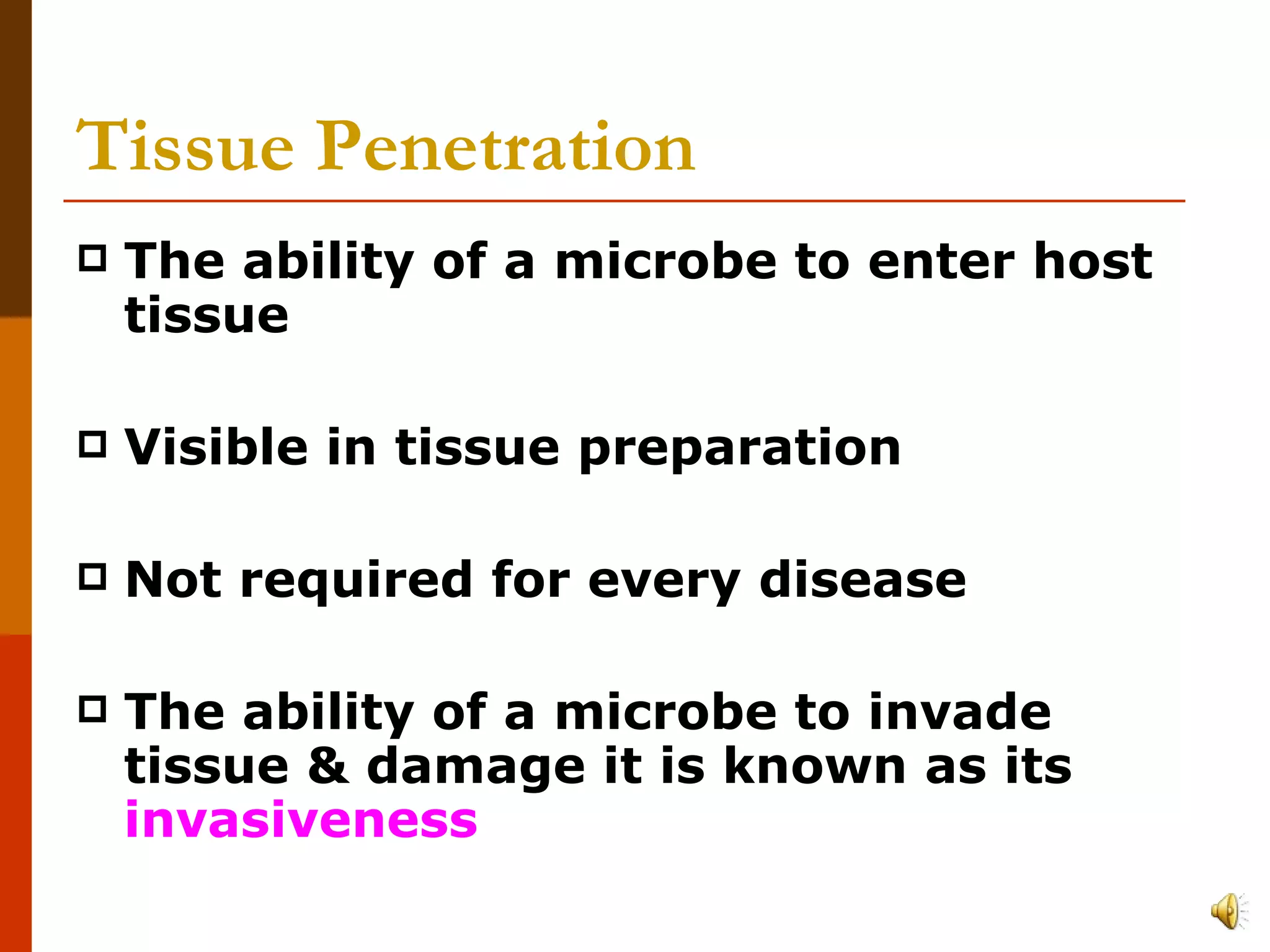 Tissue Penetration

The ability of a microbe to enter host tissue

Visible in tissue preparation

Not required for every disease

The ability of a microbe to invade tissue & damage it is known as its invasiveness